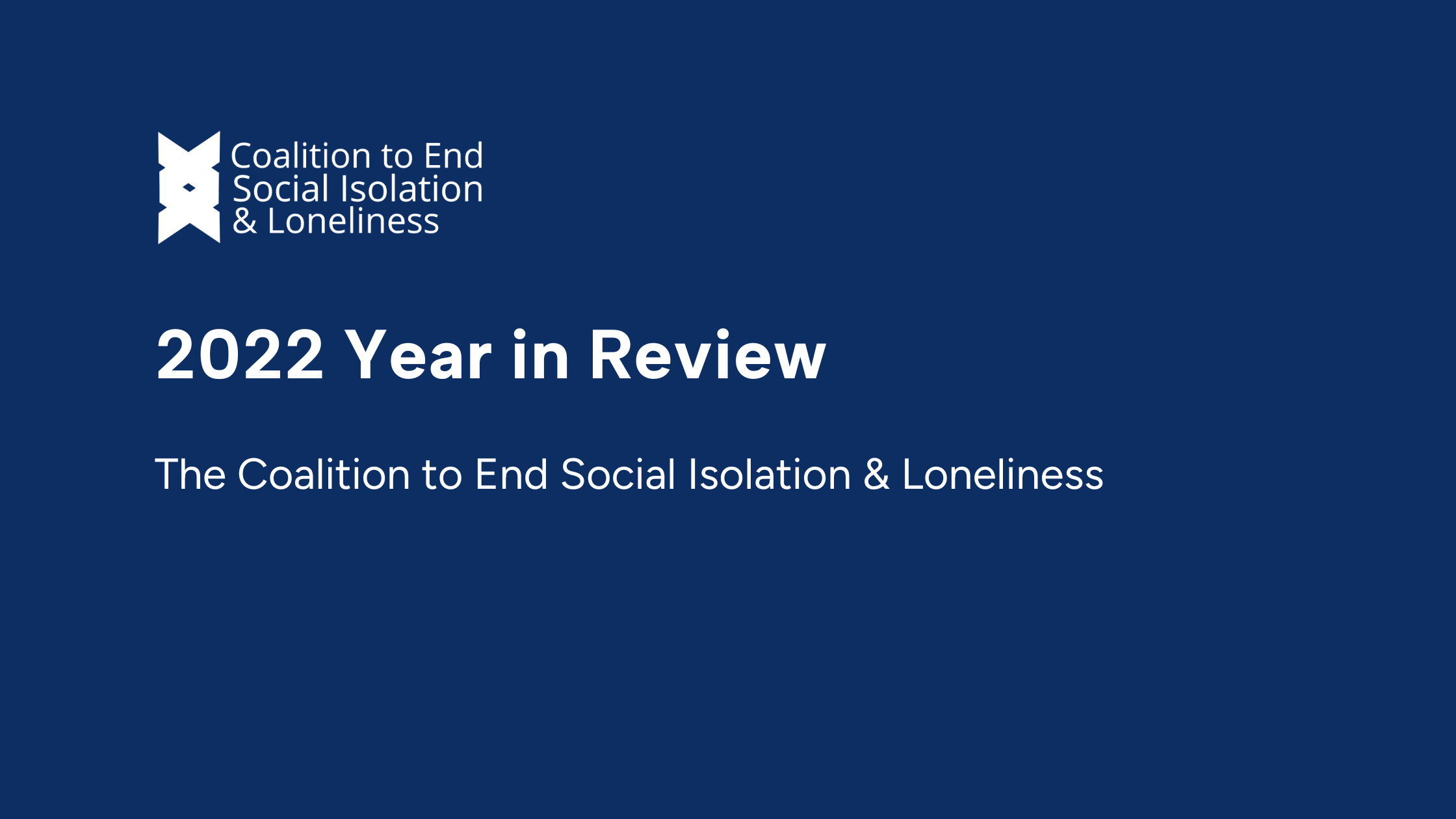 Coalition to End Social Isolation & Loneliness

2022 Year in Review

The Coalition to End Social Isolation & Loneliness